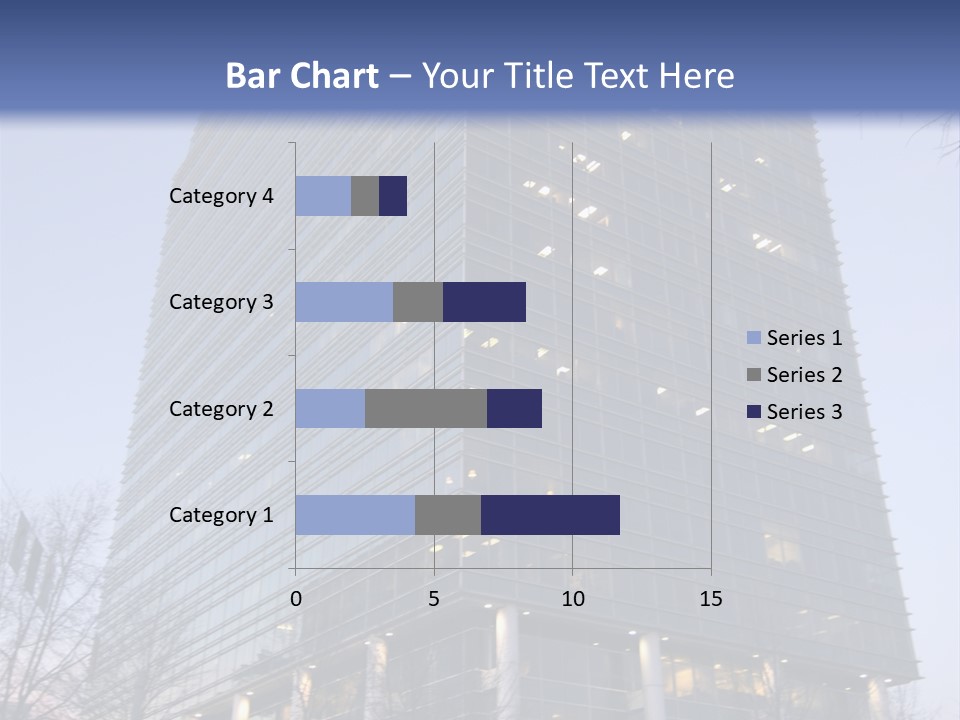 Bar Chart – Your Title Text Here

Category 4
Category 3
Category 2
Category 1

0
5
10
15

Series 1
Series 2
Series 3